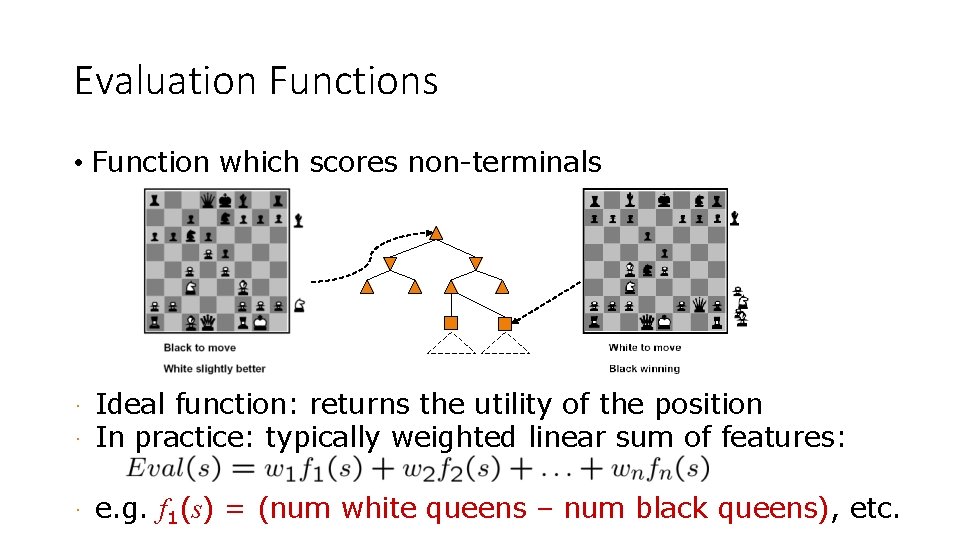 Evaluation Functions

• Function which scores non-terminals

Black to move

White slightly better

White to move

Black winning

· Ideal function: returns the utility of the position
· In practice: typically weighted linear sum of features:

$Eval(s) = w_1 f_1(s) + w_2 f_2(s) + \ldots + w_n f_n(s)$

· e.g. $f_1(s)$ = (num white queens – num black queens), etc.